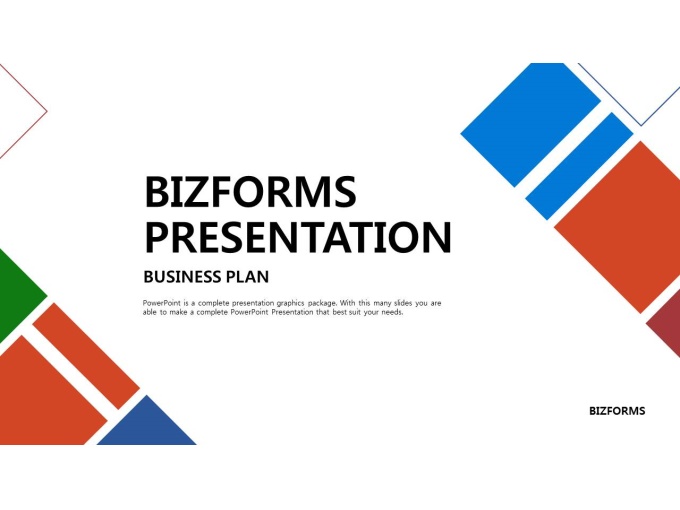 BIZFORMS PRESENTATION

BUSINESS PLAN

PowerPoint is a complete presentation graphics package. With this many slides you are able to make a complete PowerPoint Presentation that best suit your needs.

BIZFORMS